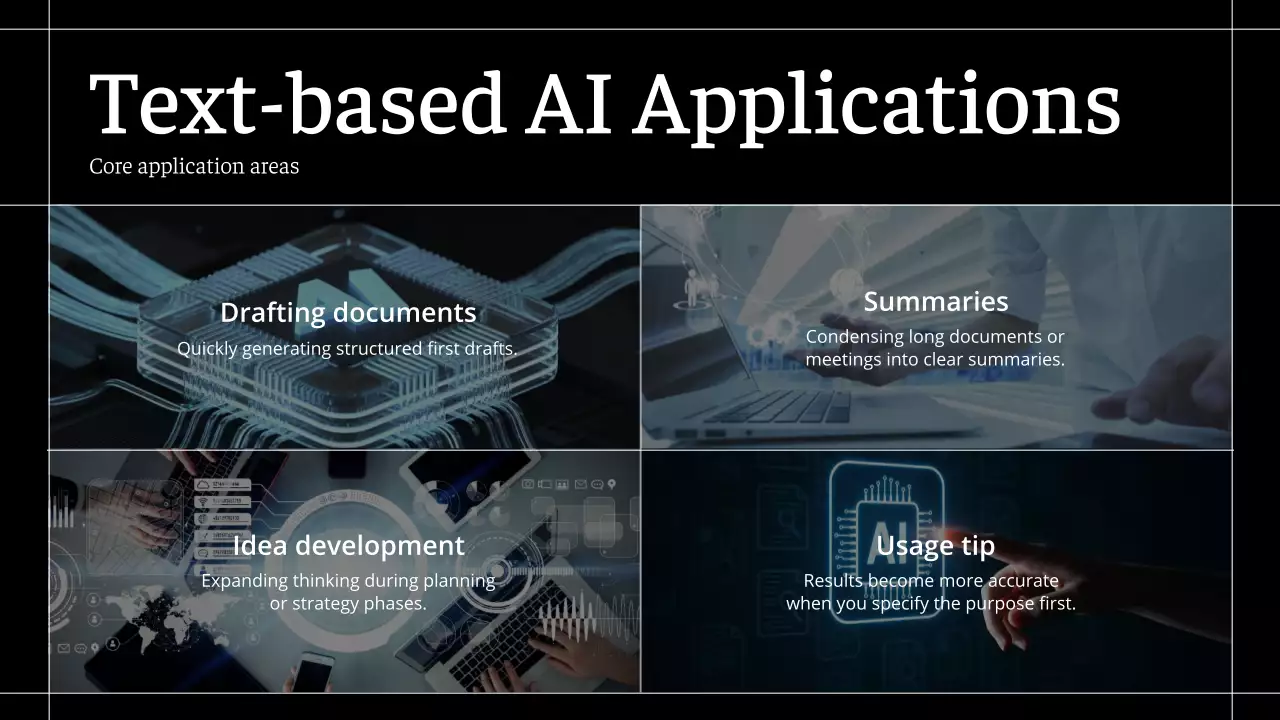 Text-based AI Applications

Core application areas

Drafting documents

Quickly generating structured first drafts.

Summaries

Condensing long documents or meetings into clear summaries.

Idea development

Expanding thinking during planning or strategy phases.

AI

Usage tip

Results become more accurate when you specify the purpose first.